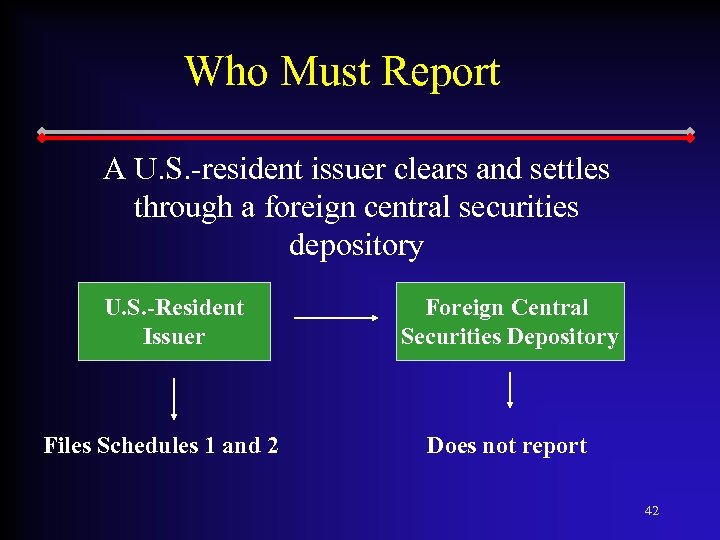 Who Must Report

A U.S.-resident issuer clears and settles through a foreign central securities depository

U.S.-Resident Issuer

Foreign Central Securities Depository

Files Schedules 1 and 2

Does not report

42